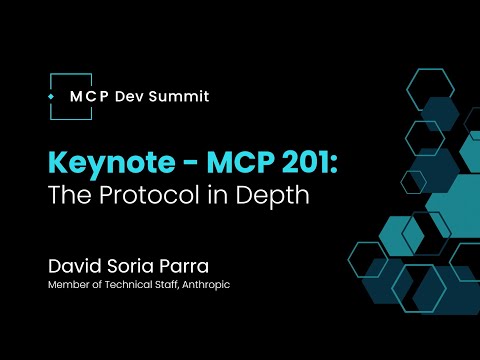 MCP Dev Summit

Keynote - MCP 201:
The Protocol in Depth

David Soria Parra
Member of Technical Staff, Anthropic